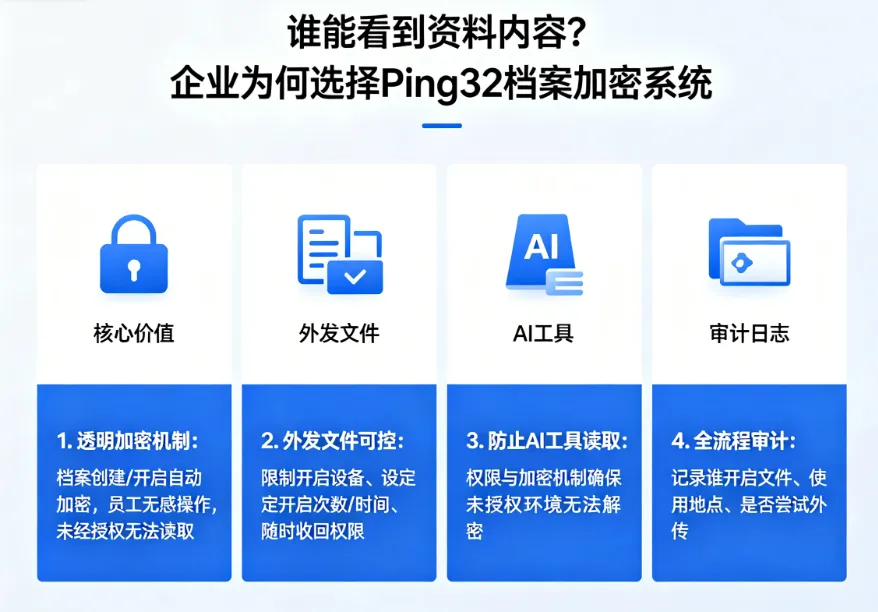 谁能看到资料内容？
企业为何选择Ping32档案加密系统

AI

核心价值

1. 透明加密机制：

档案创建/开启自动加密，员工无感操作，未经授权无法读取

外发文件

2. 外发文件可控：

限制开启设备、设定定开启次数/时间、随时收回权限

AI工具

3. 防止AI工具读取：

权限与加密机制确保未授权环境无法解密

审计日志

4. 全流程审计：

记录谁开启文件、使用地点、是否尝试外传